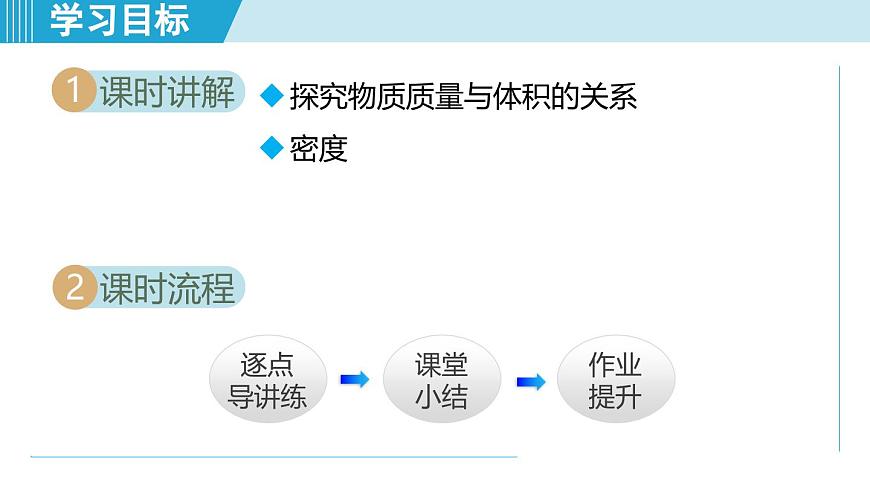 学习目标

1 课时讲解

◆ 探究物质质量与体积的关系

◆ 密度

2 课时流程

逐点导讲练

课堂小结

作业提升